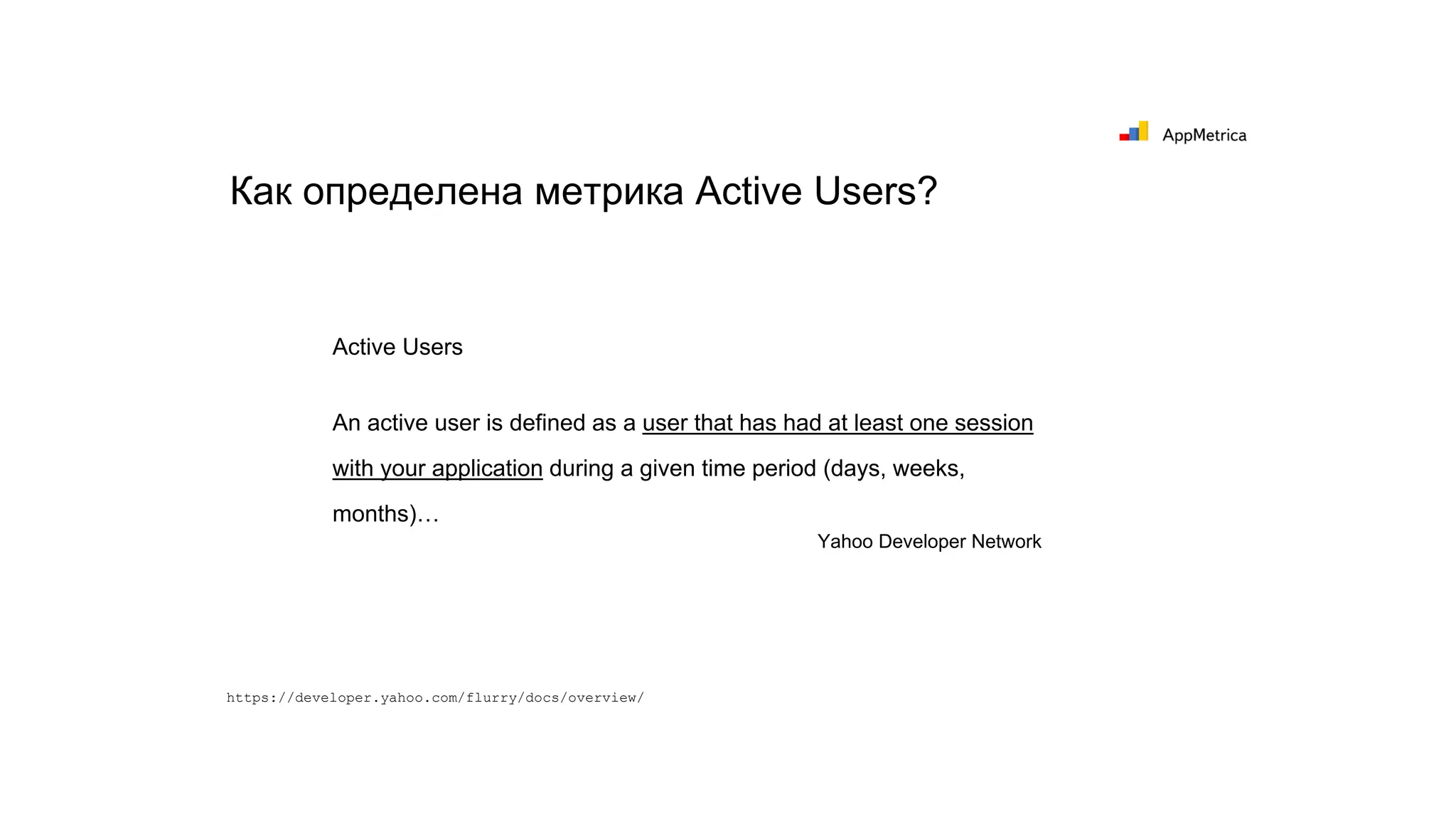 AppMetrica

Как определена метрика Active Users?

Active Users

An active user is defined as a user that has had at least one session with your application during a given time period (days, weeks, months)…

Yahoo Developer Network

https://developer.yahoo.com/flurry/docs/overview/